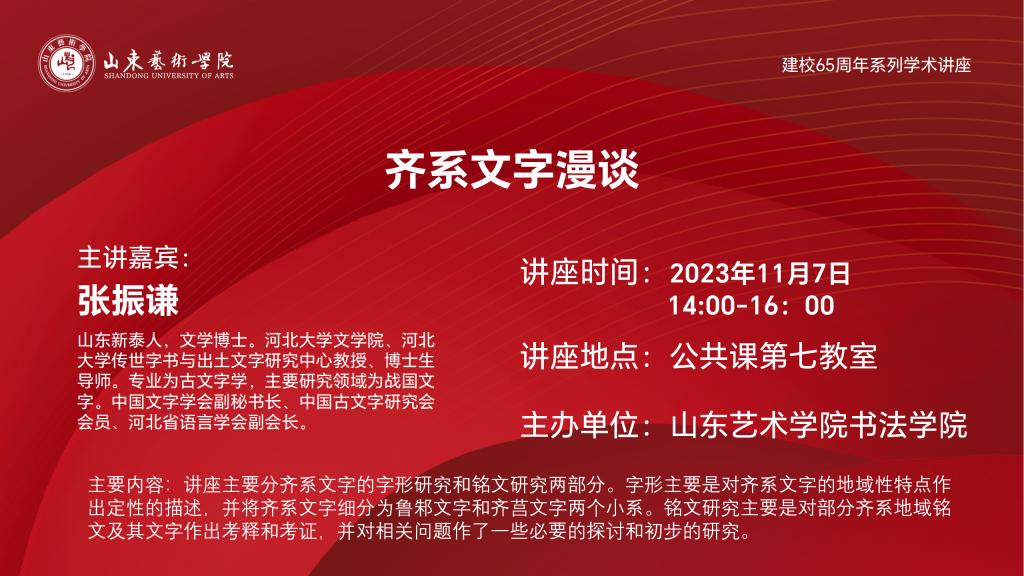 山東藝術學院
SHANDONG UNIVERSITY OF ARTS

建校65周年系列学术讲座

齐系文字漫谈

主讲嘉宾：
张振谦

山东新泰人，文学博士。河北大学文学院、河北大学传世字书与出土文字研究中心教授、博士生导师。专业为古文字学，主要研究领域为战国文字。中国文字学会副秘书长、中国古文字研究会会员、河北省语言学会副会长。

讲座时间：2023年11月7日
14:00-16：00

讲座地点：公共课第七教室

主办单位：山东艺术学院书法学院

主要内容：讲座主要分齐系文字的字形研究和铭文研究两部分。字形主要是对齐系文字的地域性特点作出定性的描述，并将齐系文字细分为鲁邾文字和齐莒文字两个小系。铭文研究主要是对部分齐系地域铭文及其文字作出考释和考证，并对相关问题作了一些必要的探讨和初步的研究。